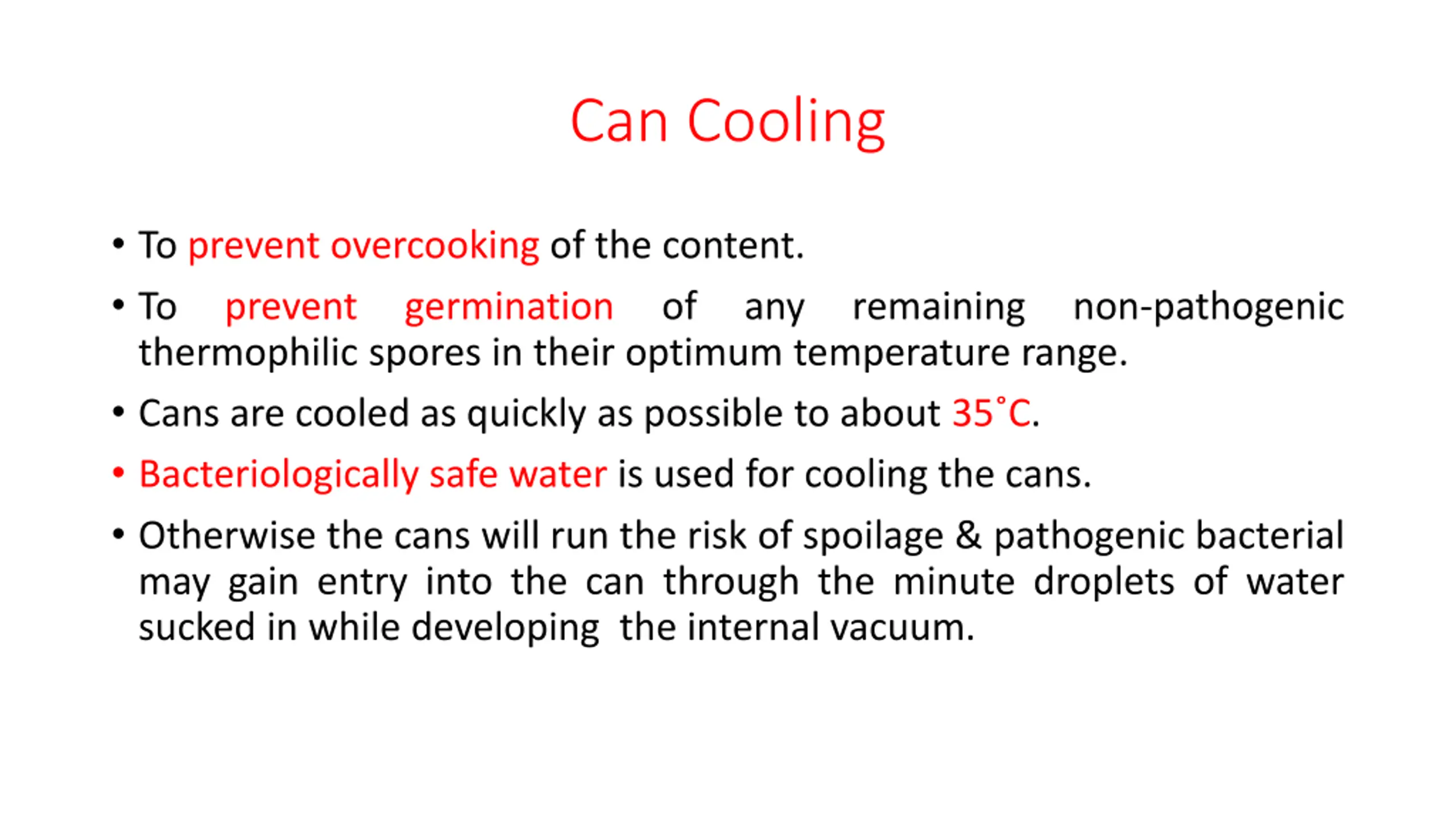 Can Cooling

• To prevent overcooking of the content.

• To prevent germination of any remaining non-pathogenic thermophilic spores in their optimum temperature range.

• Cans are cooled as quickly as possible to about 35˚C.

• Bacteriologically safe water is used for cooling the cans.

• Otherwise the cans will run the risk of spoilage & pathogenic bacterial may gain entry into the can through the minute droplets of water sucked in while developing the internal vacuum.